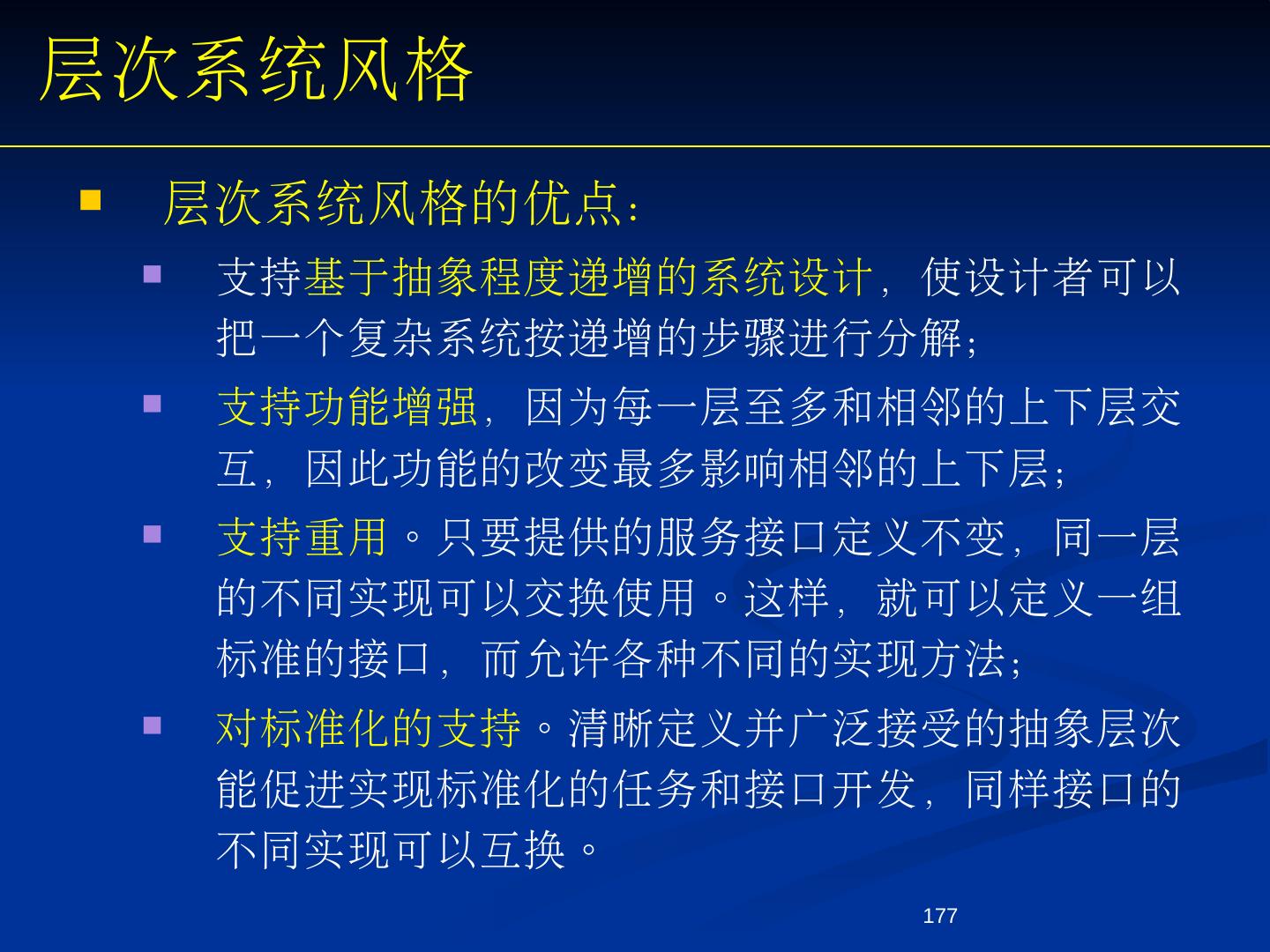 层次系统风格

层次系统风格的优点：

支持基于抽象程度递增的系统设计，使设计者可以把一个复杂系统按递增的步骤进行分解；

支持功能增强，因为每一层至多和相邻的上下层交互，因此功能的改变最多影响相邻的上下层；

支持重用。只要提供的服务接口定义不变，同一层的不同实现可以交换使用。这样，就可以定义一组标准的接口，而允许各种不同的实现方法；

对标准化的支持。清晰定义并广泛接受的抽象层次能促进实现标准化的任务和接口开发，同样接口的不同实现可以互换。

177